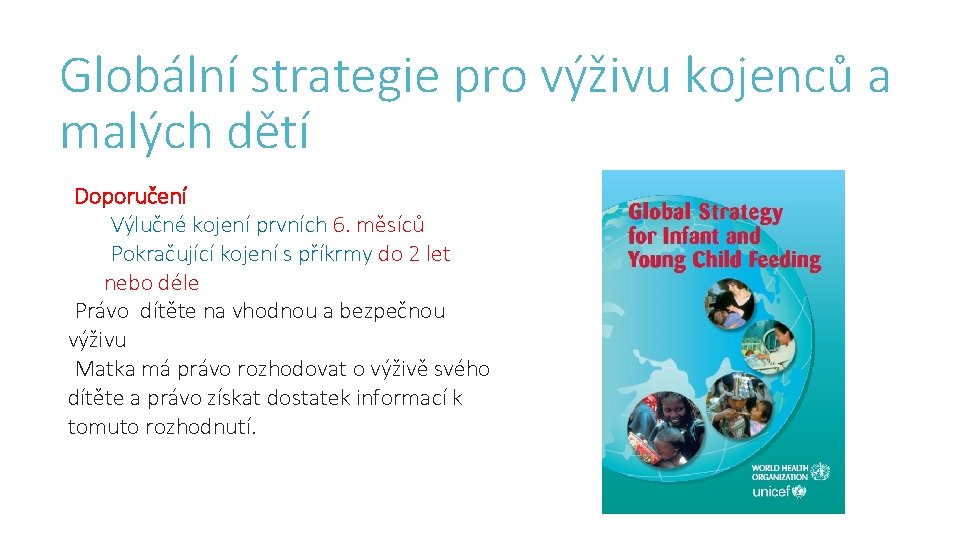 Globální strategie pro výživu kojenců a malých dětí

Doporučení

Výlučné kojení prvních 6. měsíců

Pokračující kojení s příkrmy do 2 let nebo déle

Právo dítěte na vhodnou a bezpečnou výživu

Matka má právo rozhodovat o výživě svého dítěte a právo získat dostatek informací k tomuto rozhodnutí.

Global Strategy for Infant and Young Child Feeding

WORLD HEALTH ORGANIZATION

unicef